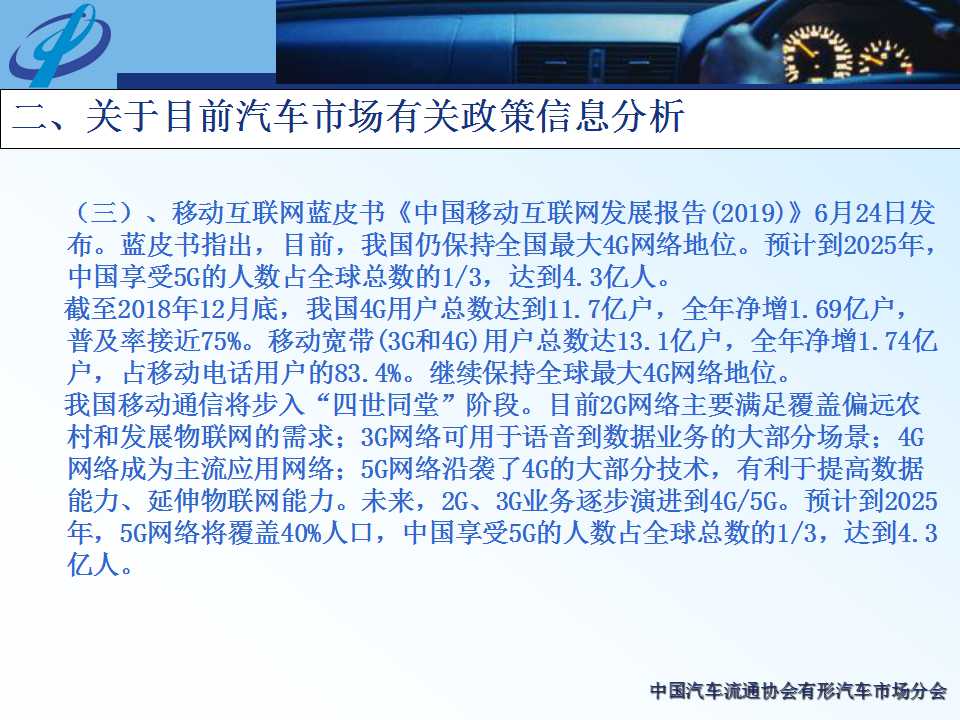 二、关于目前汽车市场有关政策信息分析

（三）、移动互联网蓝皮书《中国移动互联网发展报告(2019)》6月24日发布。蓝皮书指出，目前，我国仍保持全国最大4G网络地位。预计到2025年，中国享受5G的人数占全球总数的1/3，达到4.3亿人。

截至2018年12月底，我国4G用户总数达到11.7亿户，全年净增1.69亿户，普及率接近75%。移动宽带(3G和4G)用户总数达13.1亿户，全年净增1.74亿户，占移动电话用户的83.4%。继续保持全球最大4G网络地位。

我国移动通信将步入“四世同堂”阶段。目前2G网络主要满足覆盖偏远农村和发展物联网的需求；3G网络可用于语音到数据业务的大部分场景；4G网络成为主流应用网络；5G网络沿袭了4G的大部分技术，有利于提高数据能力、延伸物联网能力。未来，2G、3G业务逐步演进到4G/5G。预计到2025年，5G网络将覆盖40%人口，中国享受5G的人数占全球总数的1/3，达到4.3亿人。

中国汽车流通协会有形汽车市场分会